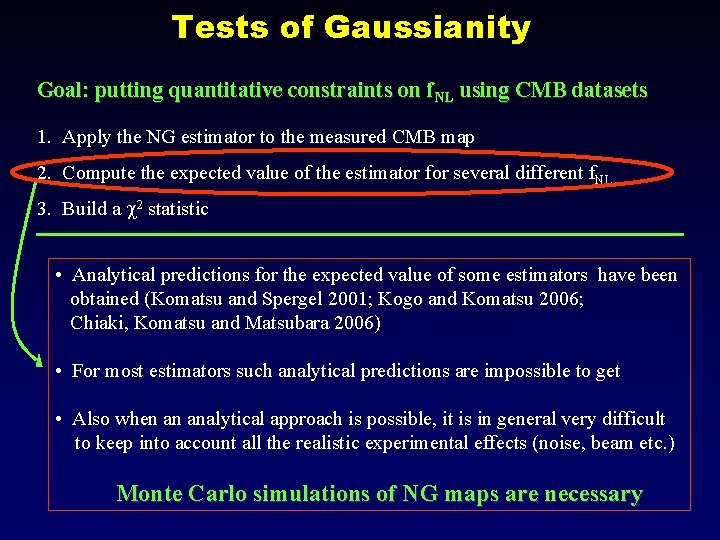 Tests of Gaussianity

Goal: putting quantitative constraints on $f_{NL}$ using CMB datasets

1. Apply the NG estimator to the measured CMB map
2. Compute the expected value of the estimator for several different $f_{NL}$
3. Build a $\chi^2$ statistic

• Analytical predictions for the expected value of some estimators have been obtained (Komatsu and Spergel 2001; Kogo and Komatsu 2006; Chiaki, Komatsu and Matsubara 2006)

• For most estimators such analytical predictions are impossible to get

• Also when an analytical approach is possible, it is in general very difficult to keep into account all the realistic experimental effects (noise, beam etc.)

Monte Carlo simulations of NG maps are necessary